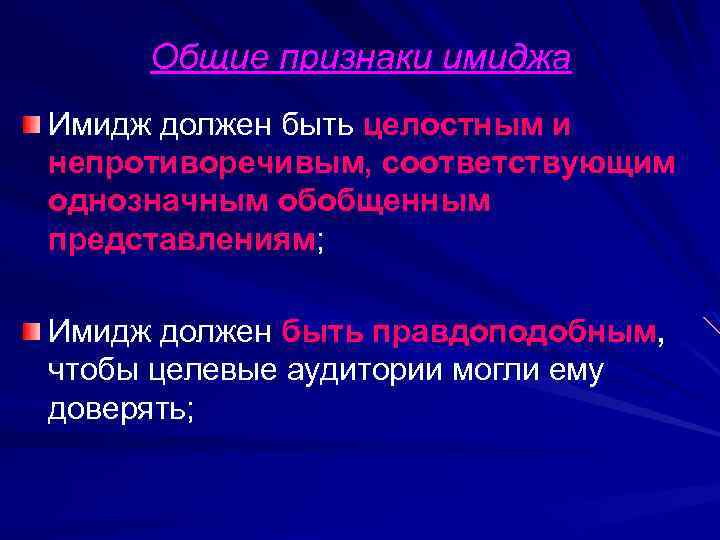 Общие признаки имиджа

Имидж должен быть целостным и непротиворечивым, соответствующим однозначным обобщенным представлениям;

Имидж должен быть правдоподобным, чтобы целевые аудитории могли ему доверять;